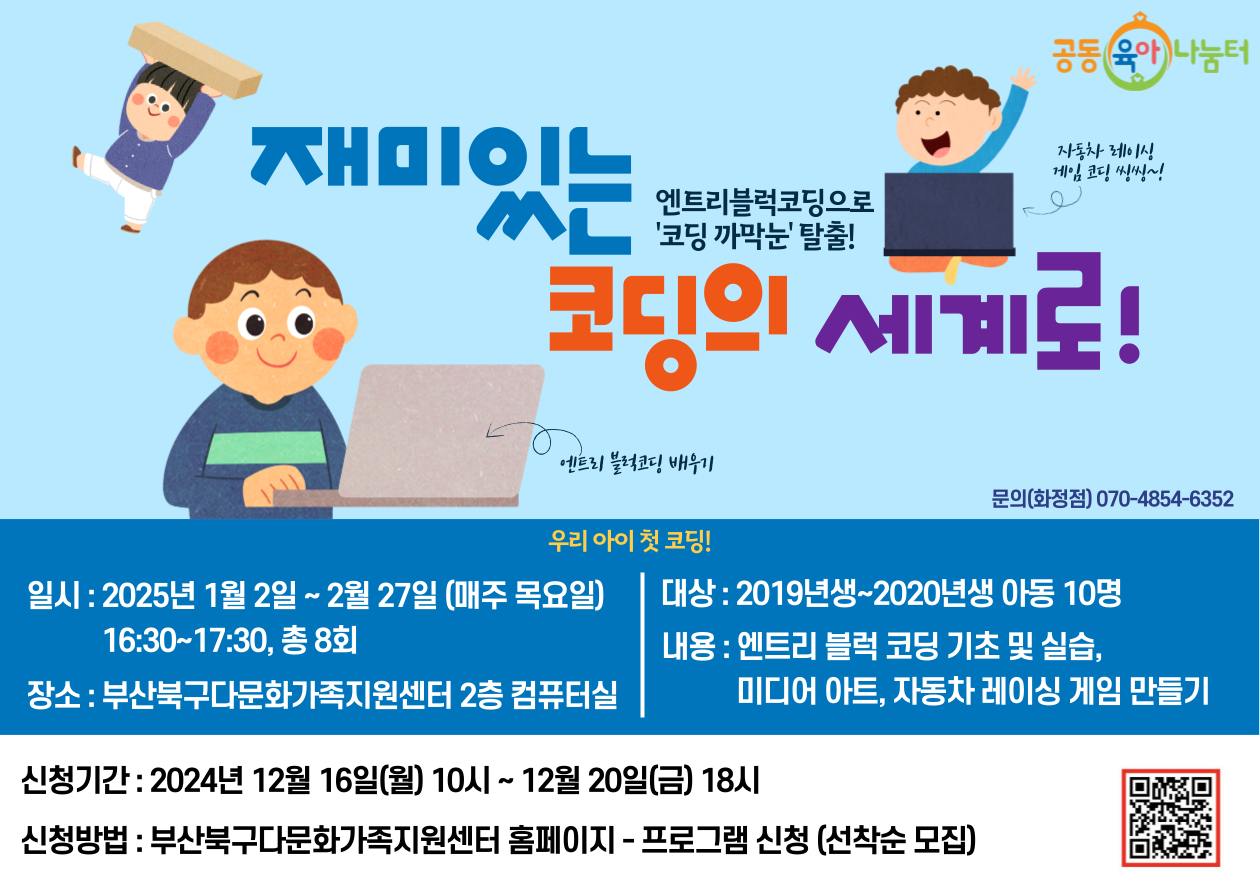 공동육아나눔터

재미있는 코딩의 세계로!

엔트리블럭코딩으로 '코딩 까막눈' 탈출!

자동차 레이싱 게임 코딩 씽씽~!

엔트리 블럭코딩 배우기

문의(화정점) 070-4854-6352

우리 아이 첫 코딩!

일시 : 2025년 1월 2일 ~ 2월 27일 (매주 목요일) 16:30~17:30, 총 8회

장소 : 부산북구다문화가족지원센터 2층 컴퓨터실

대상 : 2019년생~2020년생 아동 10명

내용 : 엔트리 블럭 코딩 기초 및 실습, 미디어 아트, 자동차 레이싱 게임 만들기

신청기간 : 2024년 12월 16일(월) 10시 ~ 12월 20일(금) 18시

신청방법 : 부산북구다문화가족지원센터 홈페이지 - 프로그램 신청 (선착순 모집)